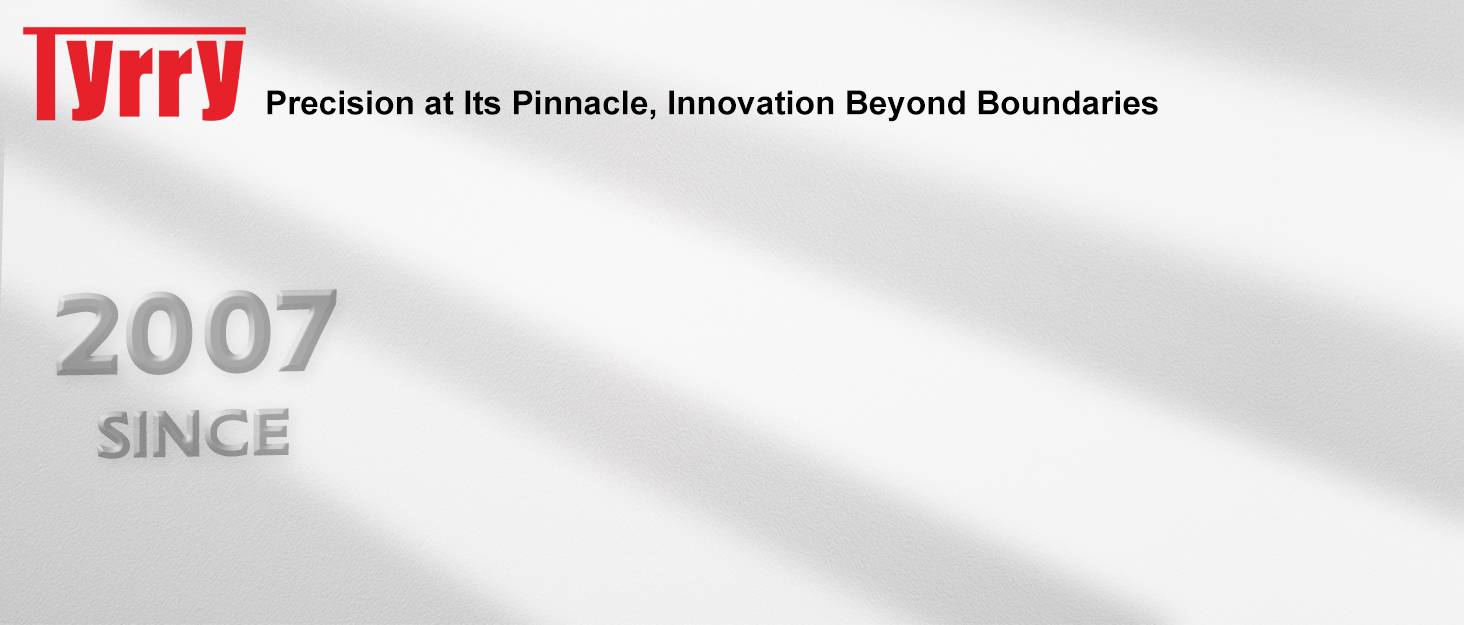 Tyrry
Precision at Its Pinnacle, Innovation Beyond Boundaries

2007
SINCE